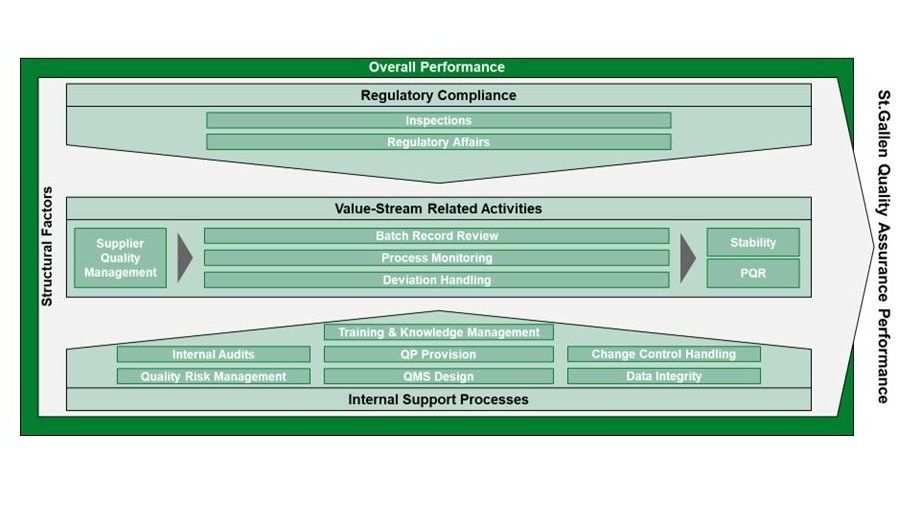 Overall Performance

Structural Factors

Regulatory Compliance

Inspections

Regulatory Affairs

Value-Stream Related Activities

Supplier Quality Management

Batch Record Review

Process Monitoring

Deviation Handling

Stability

PQR

Training & Knowledge Management

Internal Audits

QP Provision

Change Control Handling

Quality Risk Management

QMS Design

Data Integrity

Internal Support Processes

St.Gallen Quality Assurance Performance